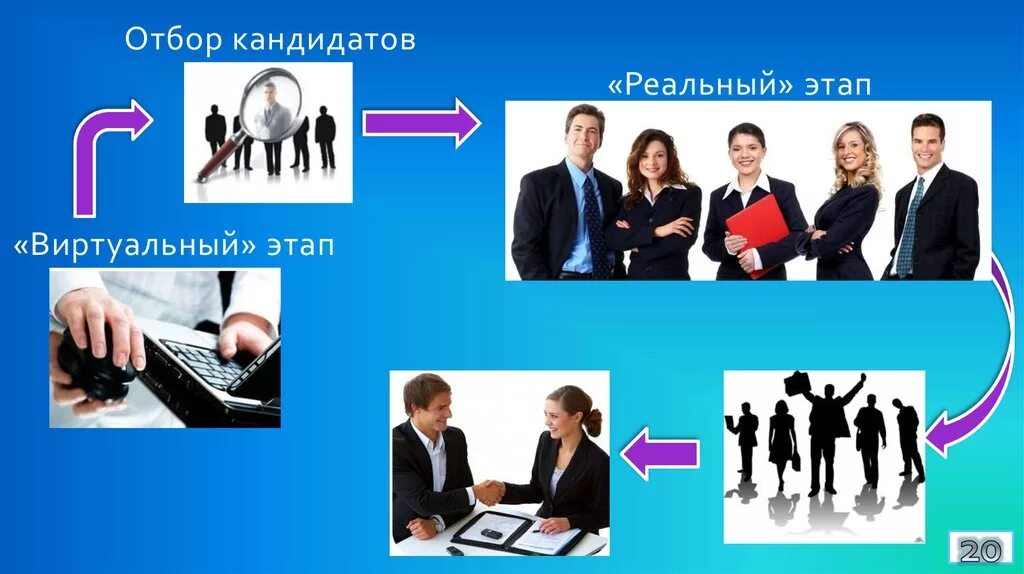 Отбор кандидатов

«Реальный» этап

«Виртуальный» этап

20